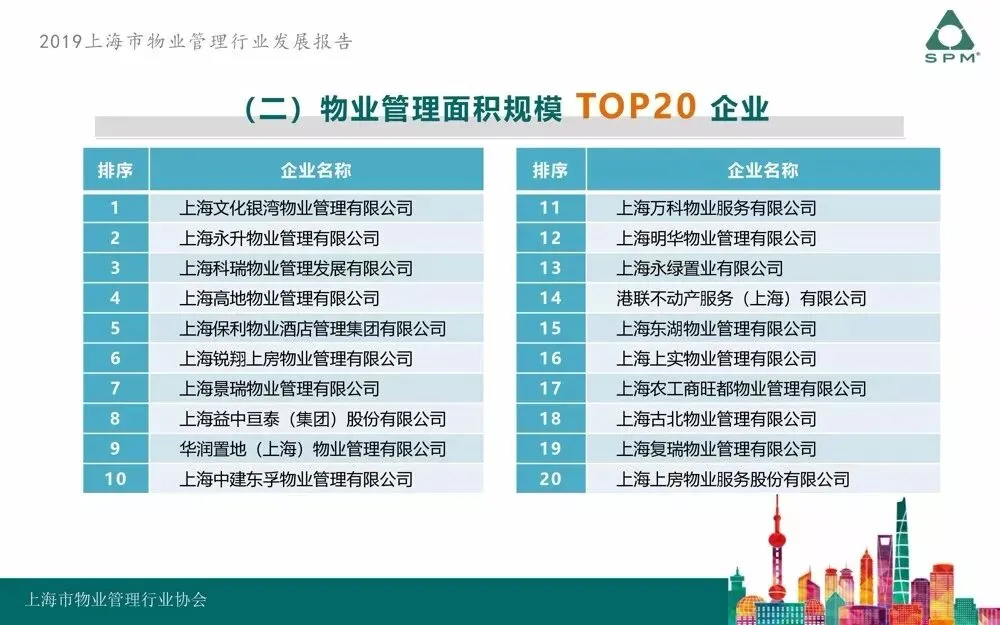 2019上海市物业管理行业发展报告

SPM

（二）物业管理面积规模 TOP20 企业

| 排序 | 企业名称 |
|---|---|
| 1 | 上海文化银湾物业管理有限公司 |
| 2 | 上海永升物业管理有限公司 |
| 3 | 上海科瑞物业管理发展有限公司 |
| 4 | 上海高地物业管理有限公司 |
| 5 | 上海保利物业酒店管理集团有限公司 |
| 6 | 上海锐翔上房物业管理有限公司 |
| 7 | 上海景瑞物业管理有限公司 |
| 8 | 上海益中亘泰（集团）股份有限公司 |
| 9 | 华润置地（上海）物业管理有限公司 |
| 10 | 上海中建东孚物业管理有限公司 |

| 排序 | 企业名称 |
|---|---|
| 11 | 上海万科物业服务有限公司 |
| 12 | 上海明华物业管理有限公司 |
| 13 | 上海永绿置业有限公司 |
| 14 | 港联不动产服务（上海）有限公司 |
| 15 | 上海东湖物业管理有限公司 |
| 16 | 上海上实物业管理有限公司 |
| 17 | 上海农工商旺都物业管理有限公司 |
| 18 | 上海古北物业管理有限公司 |
| 19 | 上海复瑞物业管理有限公司 |
| 20 | 上海上房物业服务股份有限公司 |

上海市物业管理行业协会